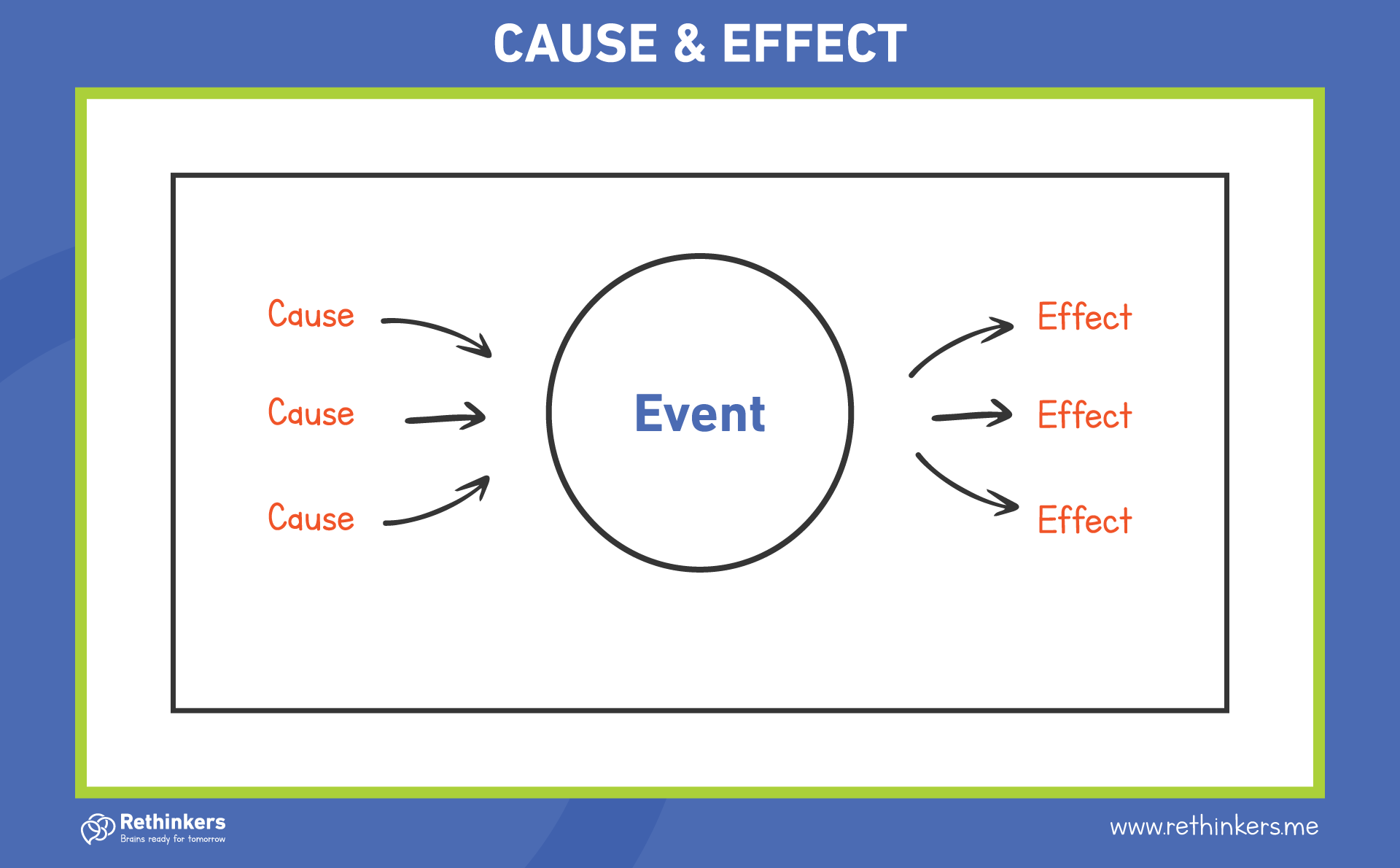 CAUSE & EFFECT

Cause
Cause
Cause

Event

Effect
Effect
Effect

Rethinkers
Brains ready for tomorrow

www.rethinkers.me